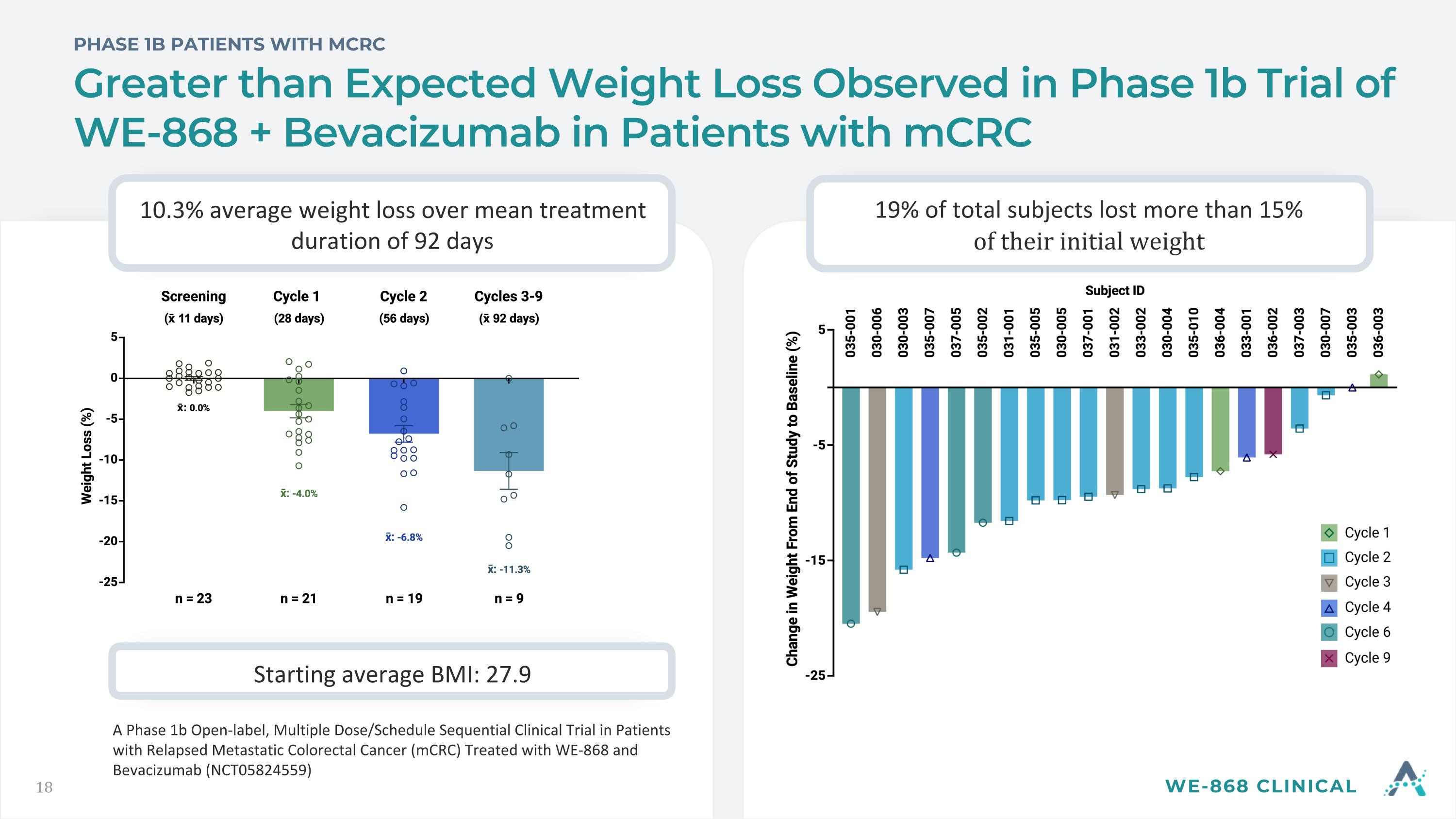 PHASE 1B PATIENTS WITH MCRC

Greater than Expected Weight Loss Observed in Phase 1b Trial of WE-868 + Bevacizumab in Patients with mCRC

10.3% average weight loss over mean treatment duration of 92 days

Screening
(x̄ 11 days)
Cycle 1
(28 days)
Cycle 2
(56 days)
Cycles 3-9
(x̄ 92 days)

Weight Loss (%)
5
0
-5
-10
-15
-20
-25

x̄: 0.0%
x̄: -4.0%
x̄: -6.8%
x̄: -11.3%

n = 23
n = 21
n = 19
n = 9

Starting average BMI: 27.9

A Phase 1b Open-label, Multiple Dose/Schedule Sequential Clinical Trial in Patients with Relapsed Metastatic Colorectal Cancer (mCRC) Treated with WE-868 and Bevacizumab (NCT05824559)

19% of total subjects lost more than 15% of their initial weight

Subject ID
035-001
030-006
030-003
035-007
037-005
035-002
031-001
035-005
030-005
037-001
031-002
033-002
030-004
035-010
036-004
033-001
036-002
037-003
030-007
035-003
036-003

Change in Weight From End of Study to Baseline (%)
5
-5
-15
-25

Cycle 1
Cycle 2
Cycle 3
Cycle 4
Cycle 6
Cycle 9

18

WE-868 CLINICAL